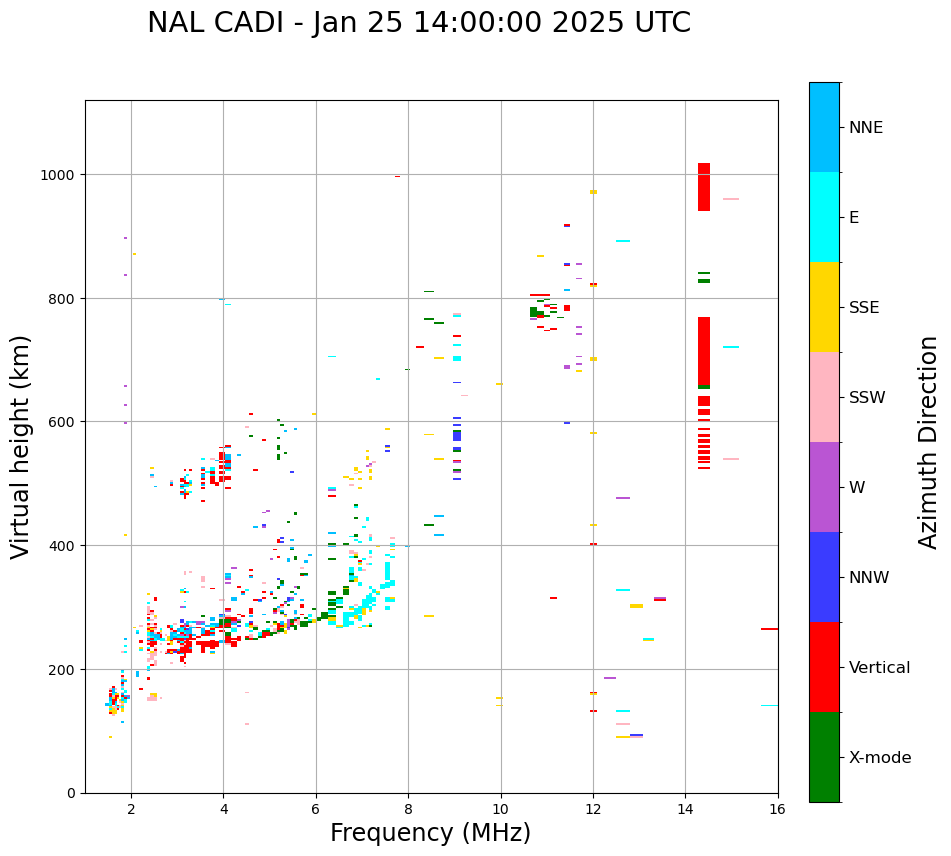 NAL CADI - Jan 25 14:00:00 2025 UTC

Virtual height (km)

1000
800
600
400
200
0

2
4
6
8
10
12
14
16

Frequency (MHz)

NNE
E
SSE
SSW
W
NNW
Vertical
X-mode

Azimuth Direction